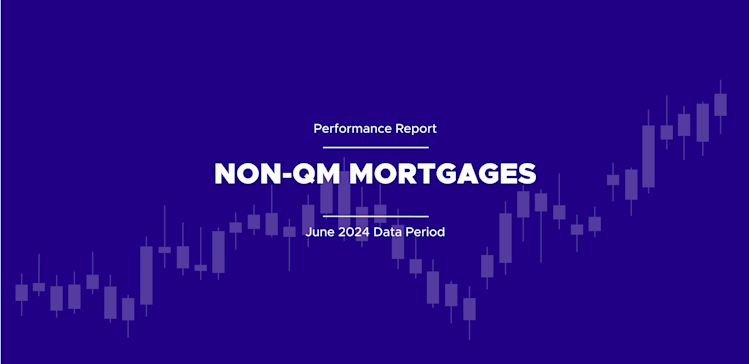 Performance Report

NON-QM MORTGAGES

June 2024 Data Period